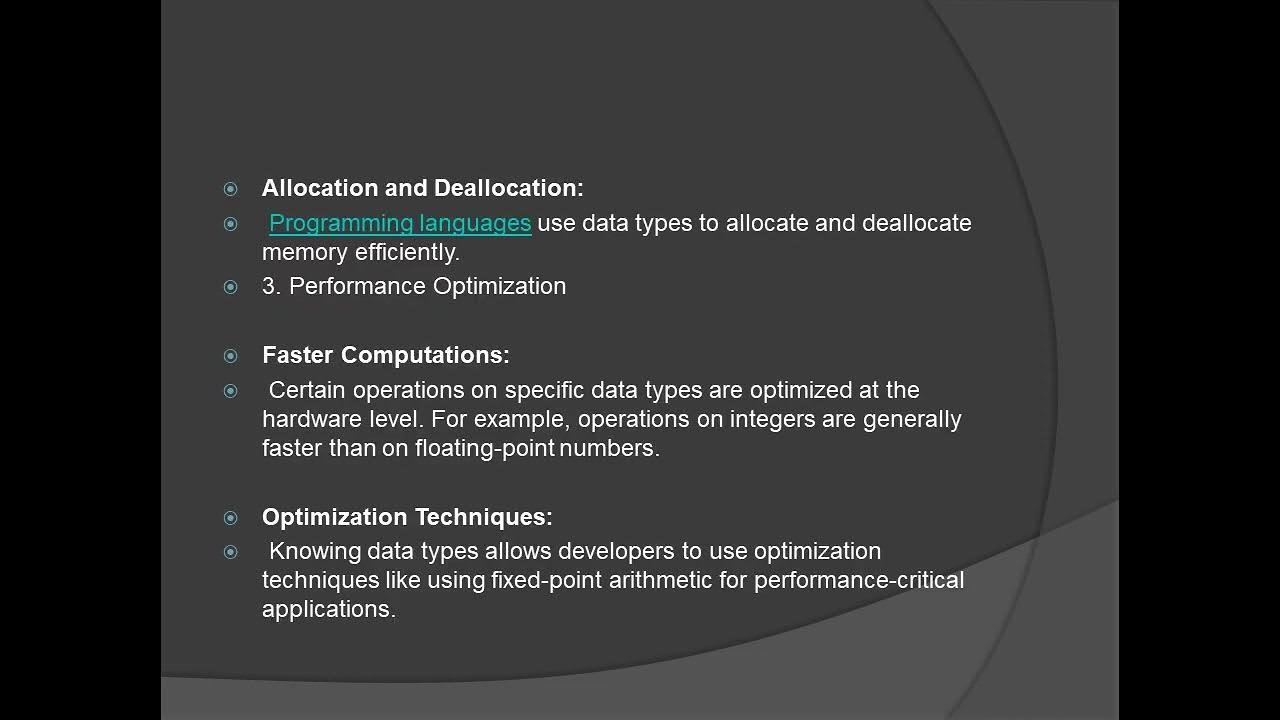 Allocation and Deallocation:

Programming languages use data types to allocate and deallocate memory efficiently.

3. Performance Optimization

Faster Computations:

Certain operations on specific data types are optimized at the hardware level. For example, operations on integers are generally faster than on floating-point numbers.

Optimization Techniques:

Knowing data types allows developers to use optimization techniques like using fixed-point arithmetic for performance-critical applications.